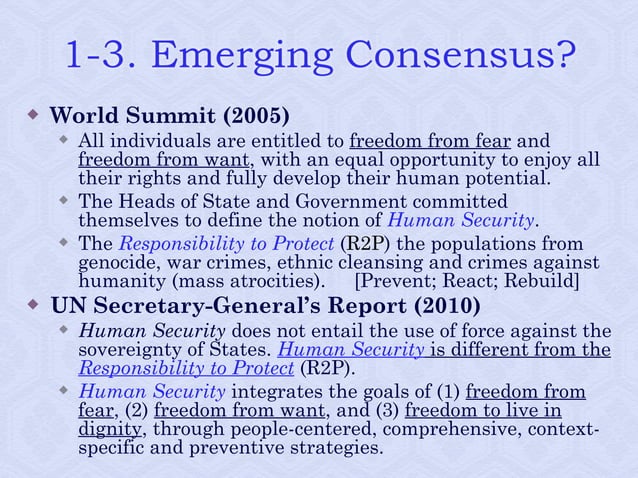 1-3. Emerging Consensus?

World Summit (2005)

All individuals are entitled to freedom from fear and freedom from want, with an equal opportunity to enjoy all their rights and fully develop their human potential.

The Heads of State and Government committed themselves to define the notion of Human Security.

The Responsibility to Protect (R2P) the populations from genocide, war crimes, ethnic cleansing and crimes against humanity (mass atrocities). [Prevent; React; Rebuild]

UN Secretary-General's Report (2010)

Human Security does not entail the use of force against the sovereignty of States. Human Security is different from the Responsibility to Protect (R2P).

Human Security integrates the goals of (1) freedom from fear, (2) freedom from want, and (3) freedom to live in dignity, through people-centered, comprehensive, context-specific and preventive strategies.